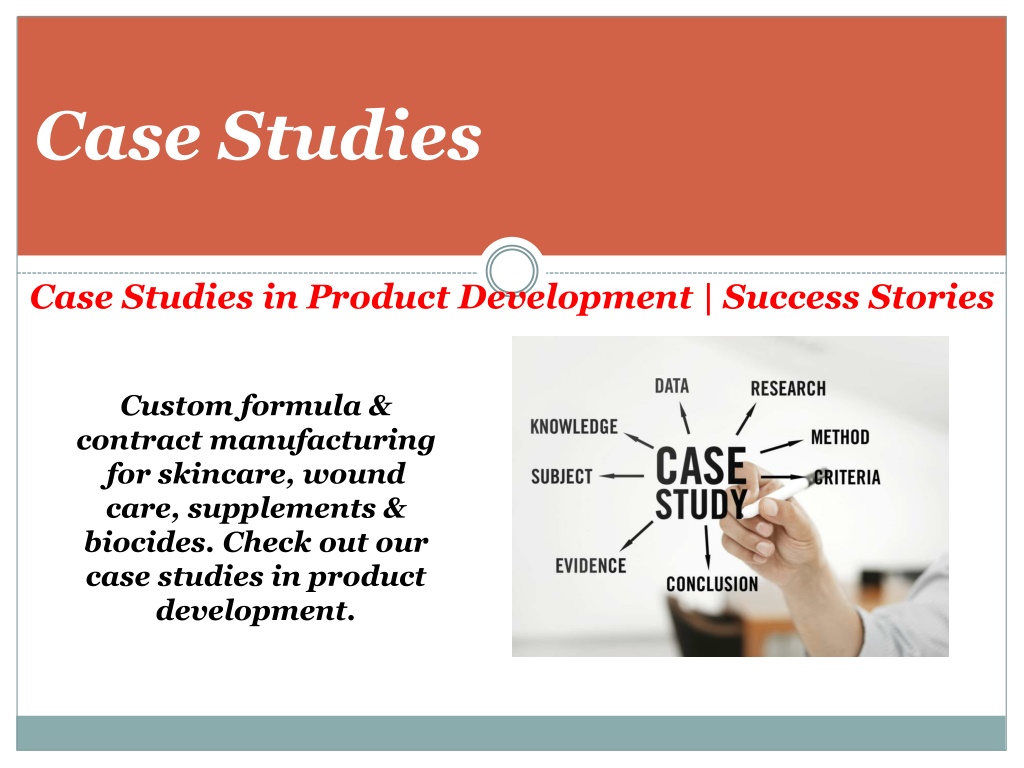 Case Studies

Case Studies in Product Development | Success Stories

Custom formula & contract manufacturing for skincare, wound care, supplements & biocides. Check out our case studies in product development.

DATA
RESEARCH
KNOWLEDGE
METHOD
SUBJECT
CASE STUDY
CRITERIA
EVIDENCE
CONCLUSION